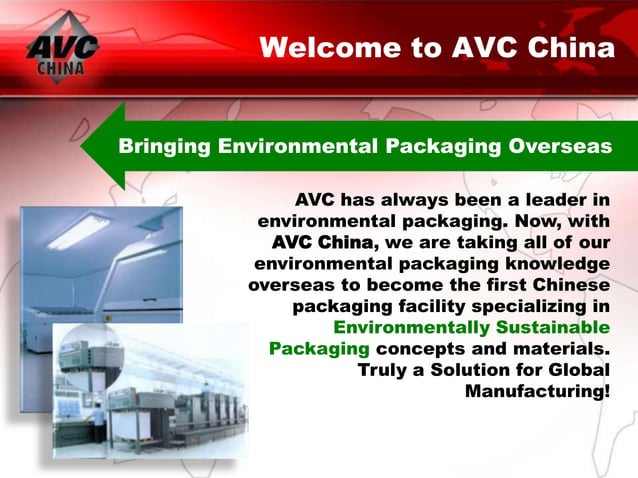 AVC CHINA

Welcome to AVC China

Bringing Environmental Packaging Overseas

AVC has always been a leader in environmental packaging. Now, with AVC China, we are taking all of our environmental packaging knowledge overseas to become the first Chinese packaging facility specializing in Environmentally Sustainable Packaging concepts and materials. Truly a Solution for Global Manufacturing!